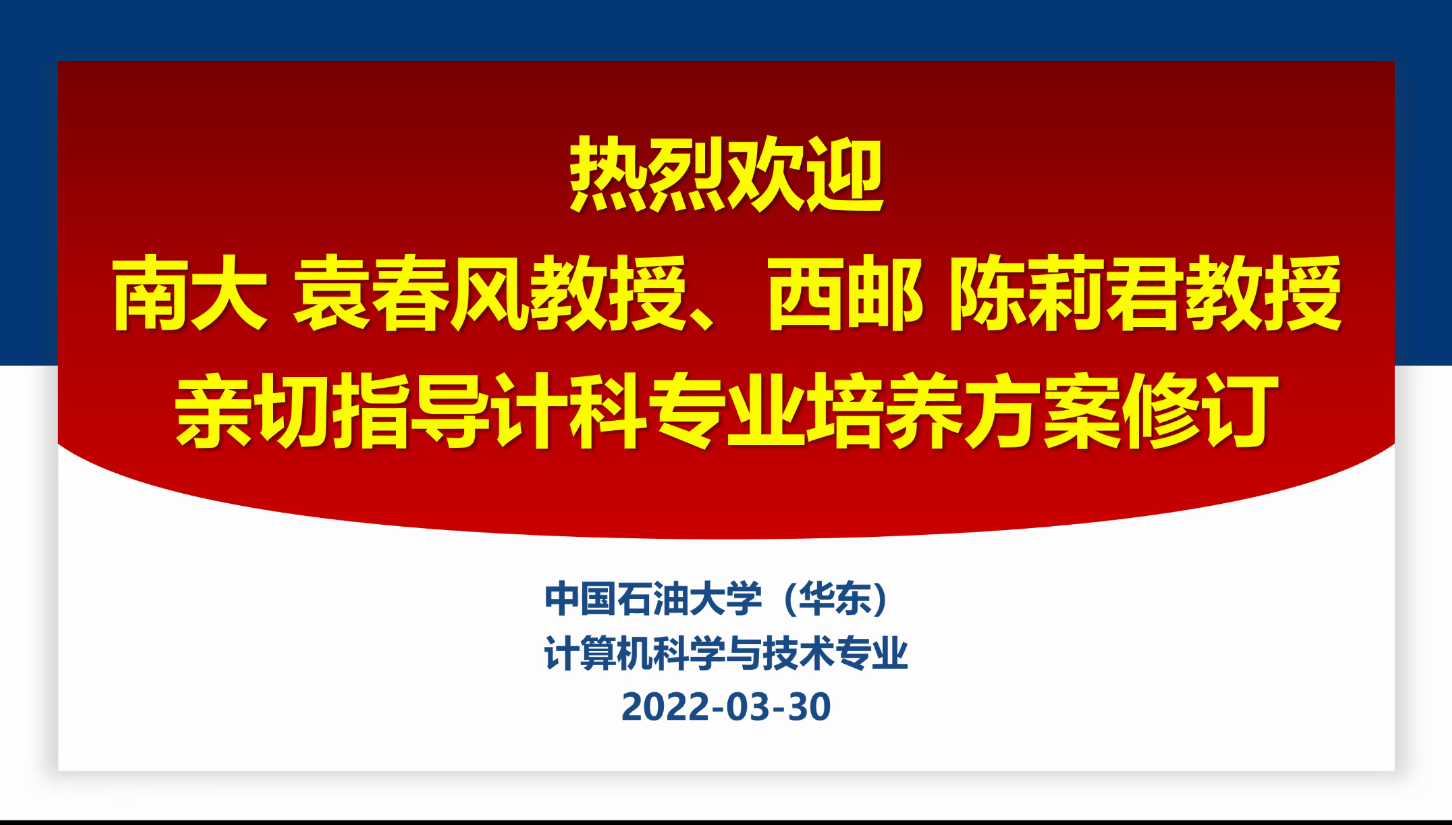 热烈欢迎
南大 袁春风教授、西邮 陈莉君教授
亲切指导计科专业培养方案修订

中国石油大学（华东）
计算机科学与技术专业
2022-03-30